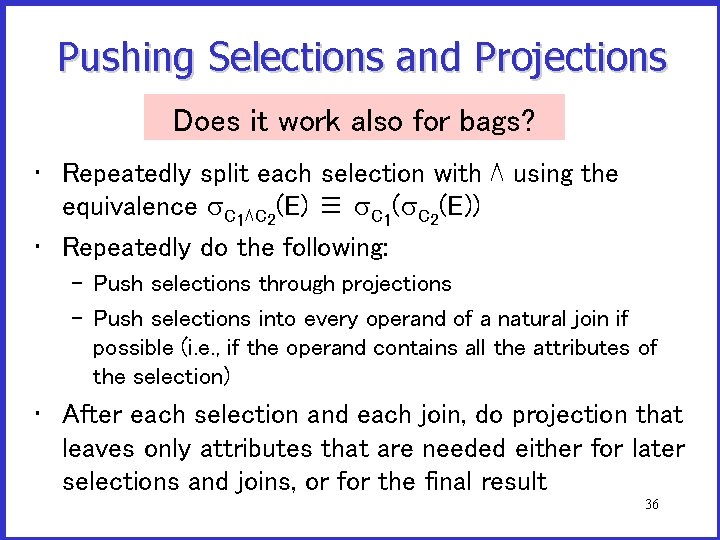 Pushing Selections and Projections

Does it work also for bags?

• Repeatedly split each selection with $\wedge$ using the equivalence $\sigma_{C_1 \wedge C_2}(E) \equiv \sigma_{C_1}(\sigma_{C_2}(E))$

• Repeatedly do the following:
 – Push selections through projections
 – Push selections into every operand of a natural join if possible (i.e., if the operand contains all the attributes of the selection)

• After each selection and each join, do projection that leaves only attributes that are needed either for later selections and joins, or for the final result

36